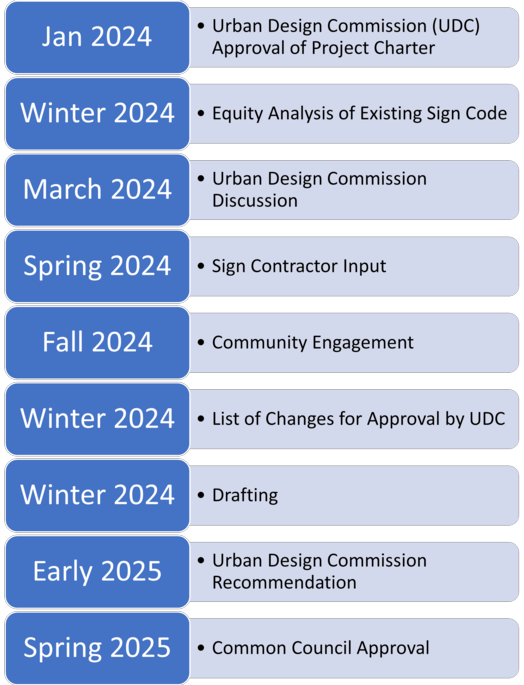 Jan 2024

• Urban Design Commission (UDC) Approval of Project Charter

Winter 2024

• Equity Analysis of Existing Sign Code

March 2024

• Urban Design Commission Discussion

Spring 2024

• Sign Contractor Input

Fall 2024

• Community Engagement

Winter 2024

• List of Changes for Approval by UDC

Winter 2024

• Drafting

Early 2025

• Urban Design Commission Recommendation

Spring 2025

• Common Council Approval